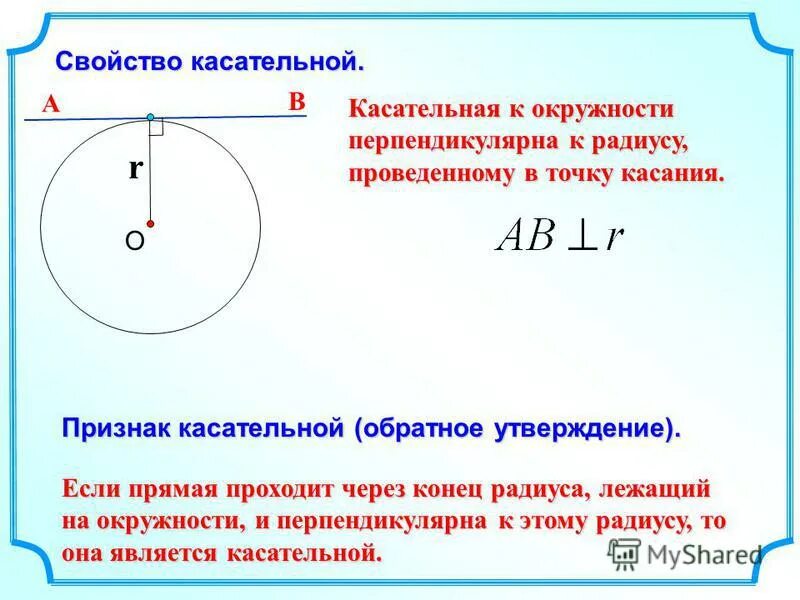 Свойство касательной.

A B

r

O

Касательная к окружности перпендикулярна к радиусу, проведенному в точку касания.

$AB \perp r$

Признак касательной (обратное утверждение).

Если прямая проходит через конец радиуса, лежащий на окружности, и перпендикулярна к этому радиусу, то она является касательной.

MyShared